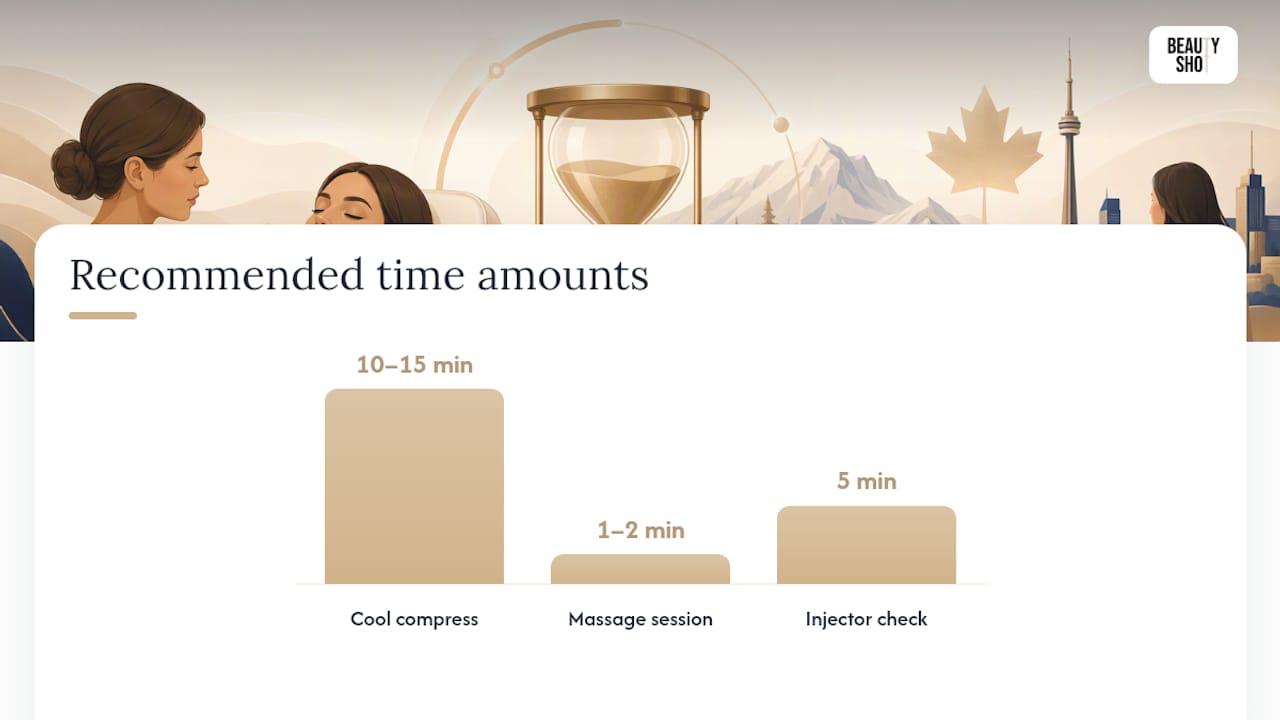 BEAUTY SHOT

Recommended time amounts

10–15 min
1–2 min
5 min

Cool compress
Massage session
Injector check